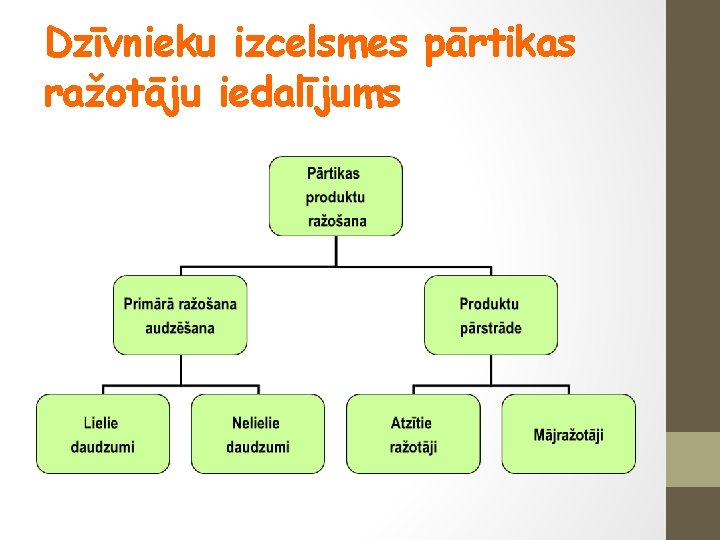 Dzīvnieku izcelsmes pārtikas ražotāju iedalījums

Pārtikas produktu ražošana

Primārā ražošana audzēšana

Produktu pārstrāde

Lielie daudzumi

Nelielie daudzumi

Atzītie ražotāji

Mājražotāji